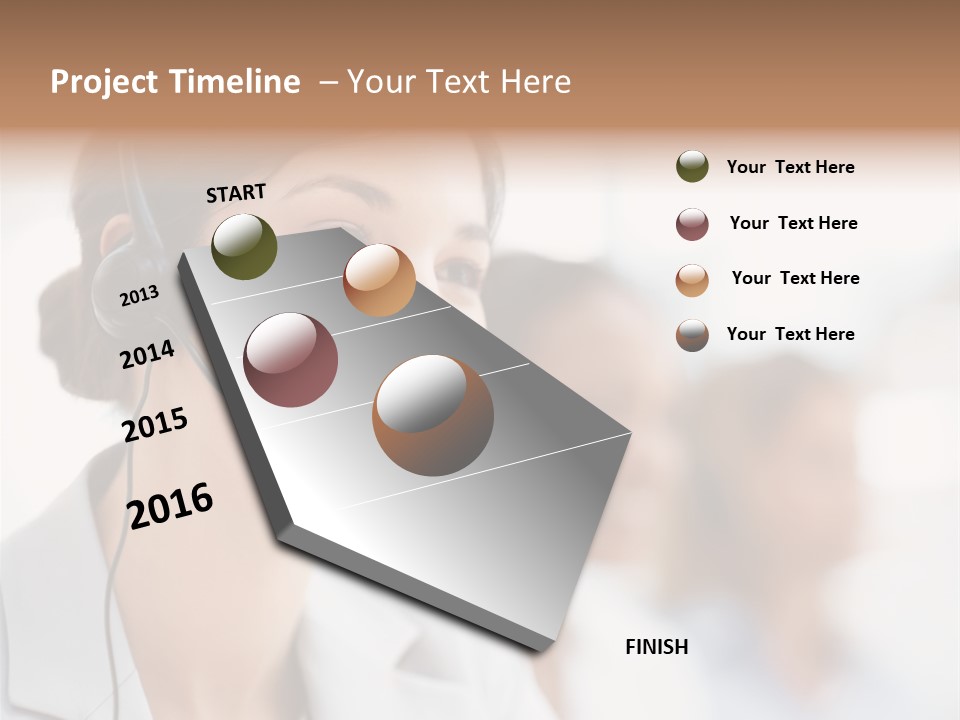 Project Timeline – Your Text Here

START

2013

2014

2015

2016

FINISH

Your Text Here

Your Text Here

Your Text Here

Your Text Here